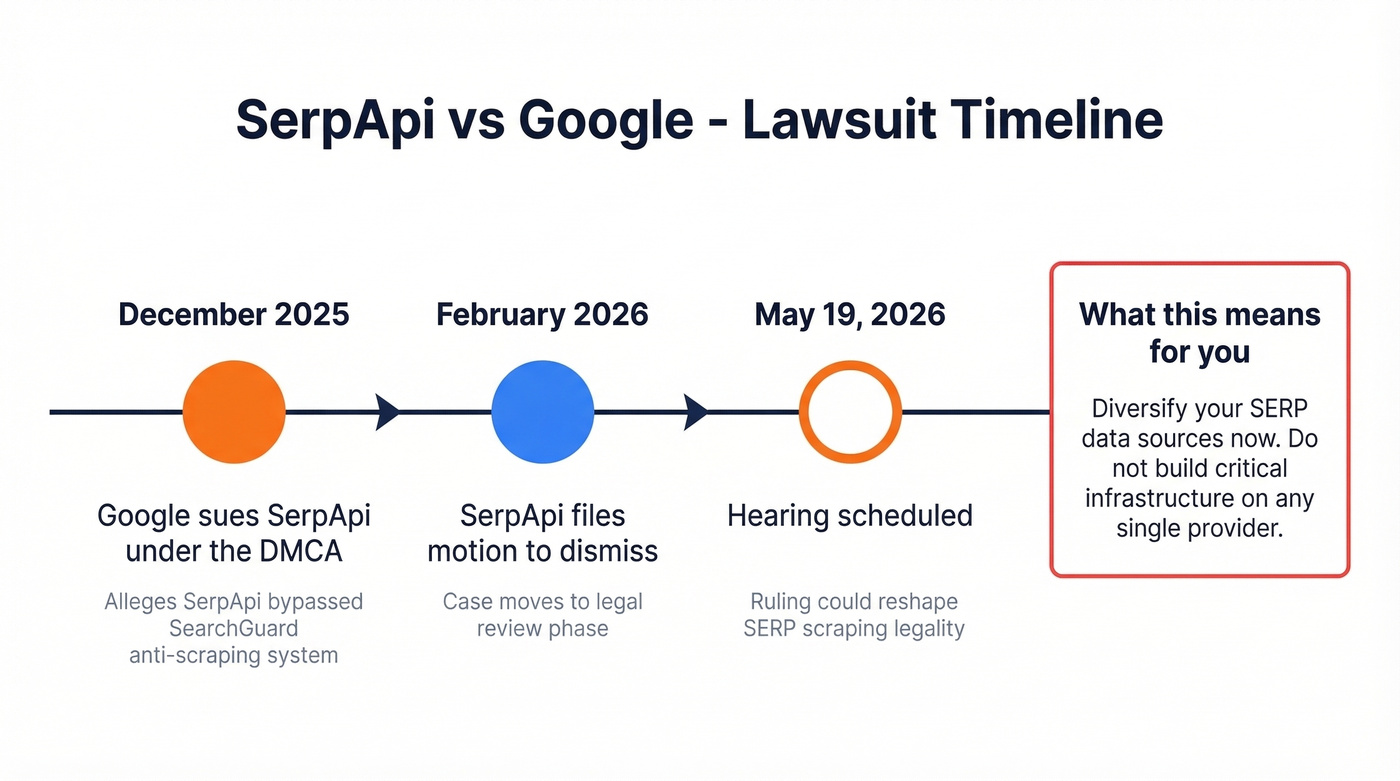 SerpApi vs Google - Lawsuit Timeline

December 2025

Google sues SerpApi under the DMCA

Alleges SerpApi bypassed SearchGuard anti-scraping system

February 2026

SerpApi files motion to dismiss

Case moves to legal review phase

May 19, 2026

Hearing scheduled

Ruling could reshape SERP scraping legality

What this means for you

Diversify your SERP data sources now. Do not build critical infrastructure on any single provider.